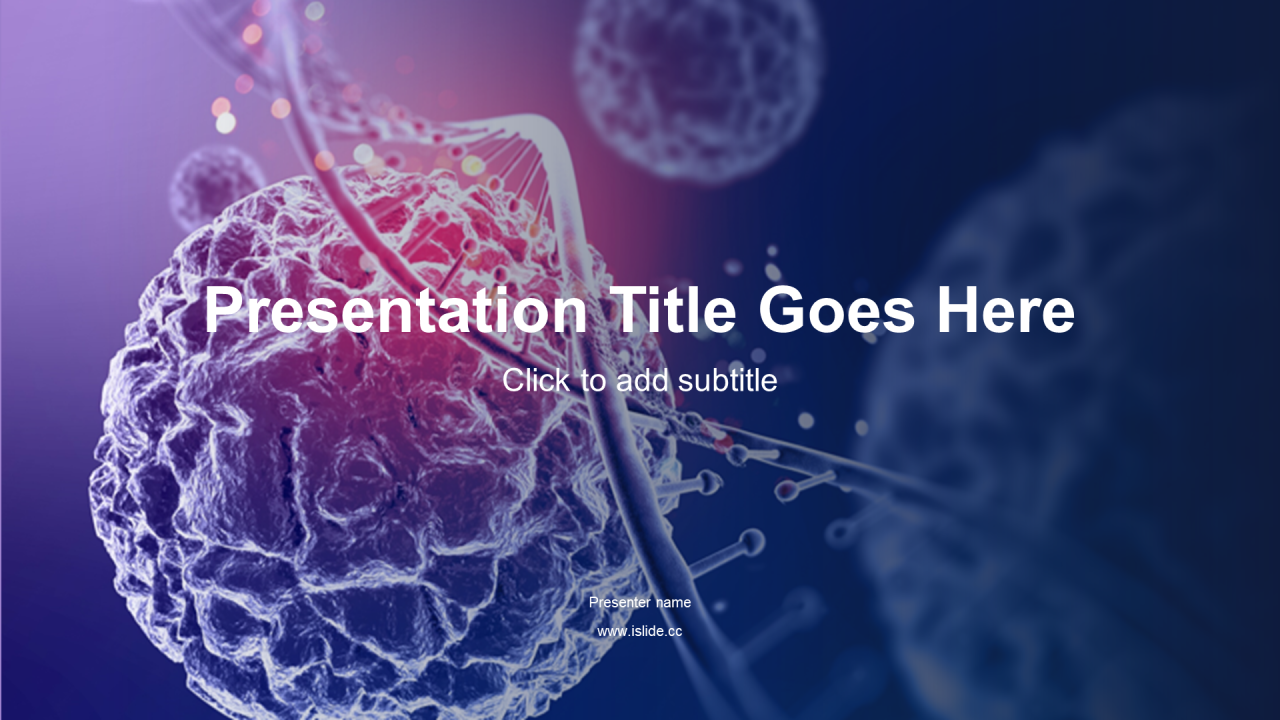 Presentation Title Goes Here

Click to add subtitle

Presenter name

www.islide.cc